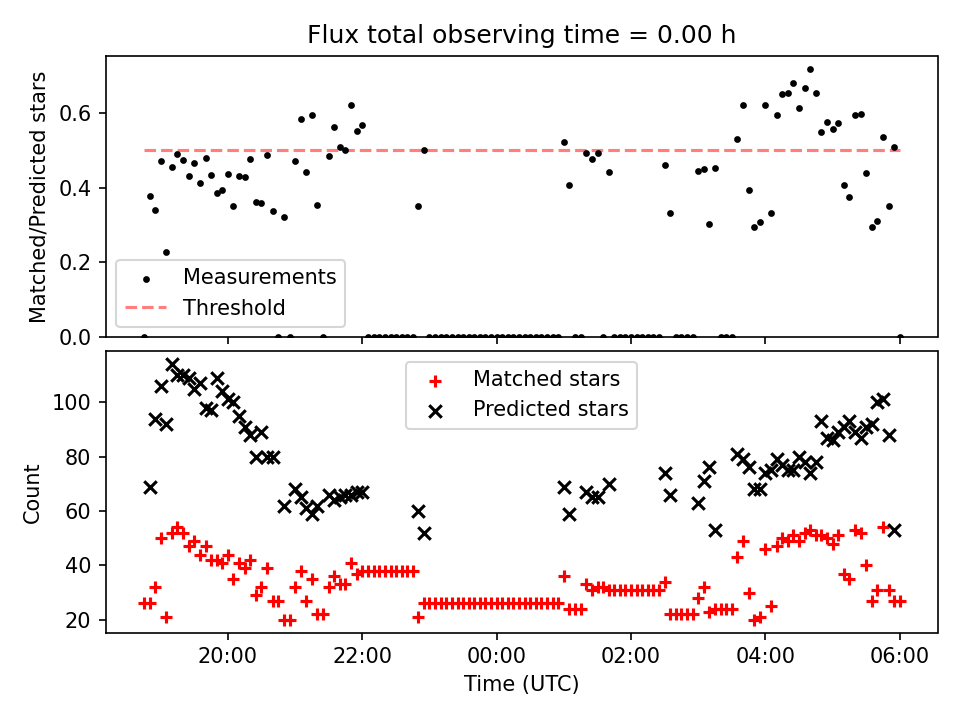 Flux total observing time = 0.00 h

Matched/Predicted stars

0.6
0.4
0.2
0.0

Measurements
Threshold

Matched stars
Predicted stars

Count

100
80
60
40
20

20:00
22:00
00:00
02:00
04:00
06:00

Time (UTC)